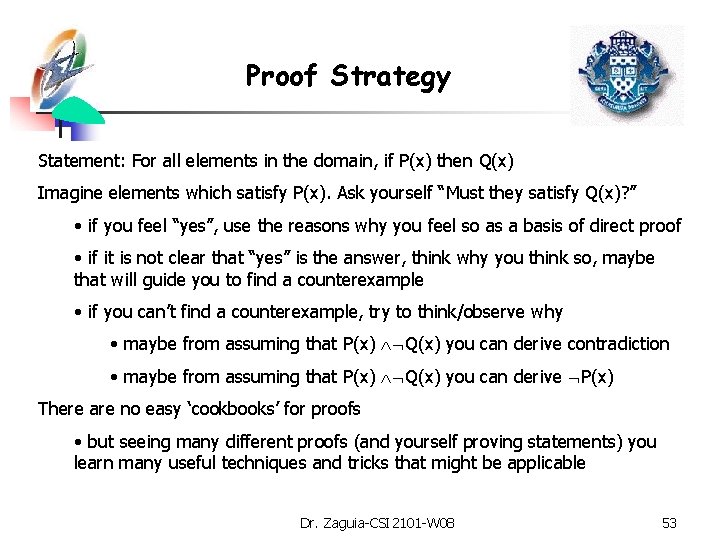 Proof Strategy

Statement: For all elements in the domain, if P(x) then Q(x)

Imagine elements which satisfy P(x). Ask yourself "Must they satisfy Q(x)?"

• if you feel "yes", use the reasons why you feel so as a basis of direct proof

• if it is not clear that "yes" is the answer, think why you think so, maybe that will guide you to find a counterexample

• if you can't find a counterexample, try to think/observe why

• maybe from assuming that $P(x) \wedge \neg Q(x)$ you can derive contradiction

• maybe from assuming that $P(x) \wedge \neg Q(x)$ you can derive $\neg P(x)$

There are no easy 'cookbooks' for proofs

• but seeing many different proofs (and yourself proving statements) you learn many useful techniques and tricks that might be applicable

Dr. Zaguia-CSI 2101-W08

53